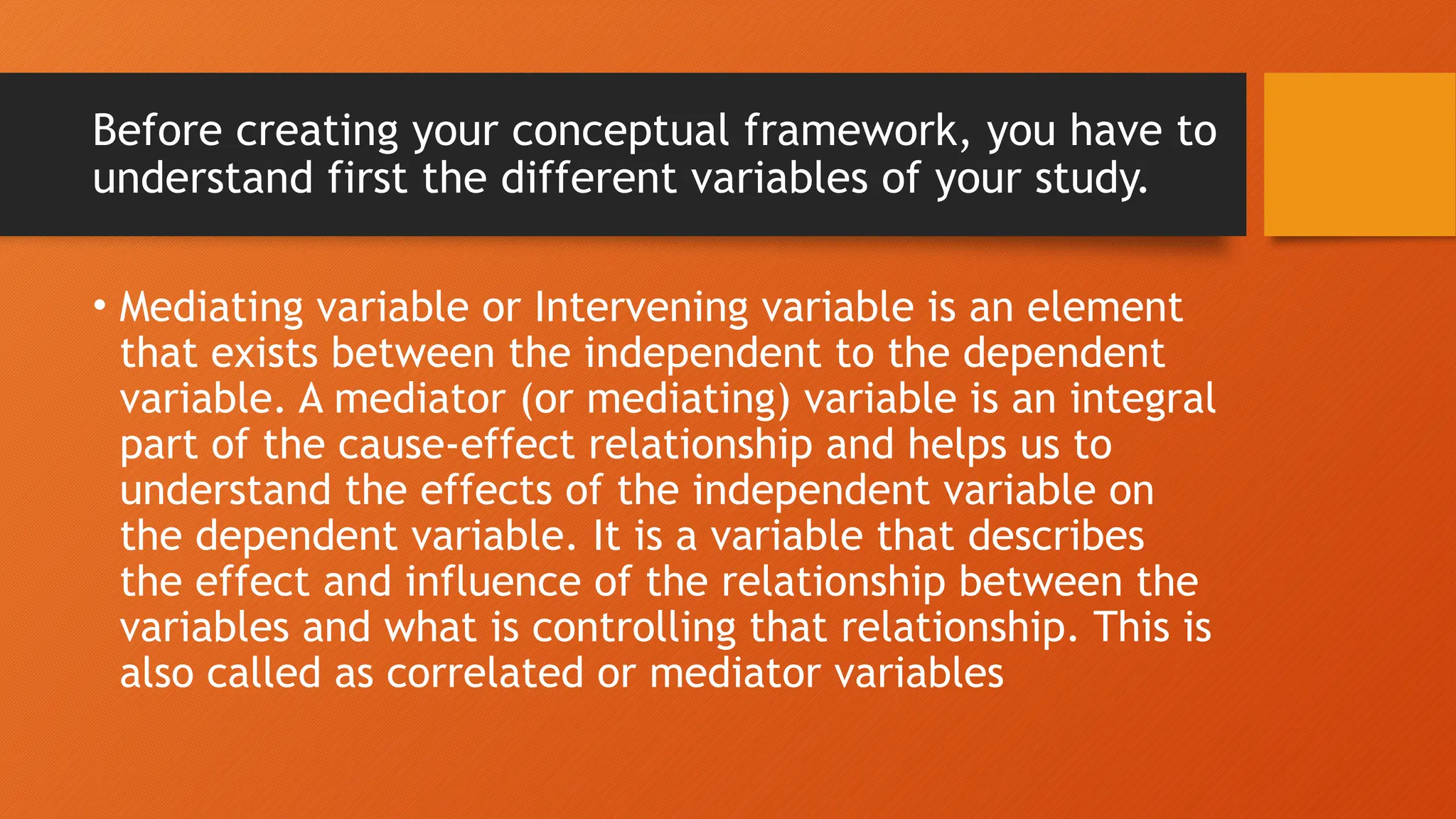 Before creating your conceptual framework, you have to understand first the different variables of your study.

• Mediating variable or Intervening variable is an element that exists between the independent to the dependent variable. A mediator (or mediating) variable is an integral part of the cause-effect relationship and helps us to understand the effects of the independent variable on the dependent variable. It is a variable that describes the effect and influence of the relationship between the variables and what is controlling that relationship. This is also called as correlated or mediator variables